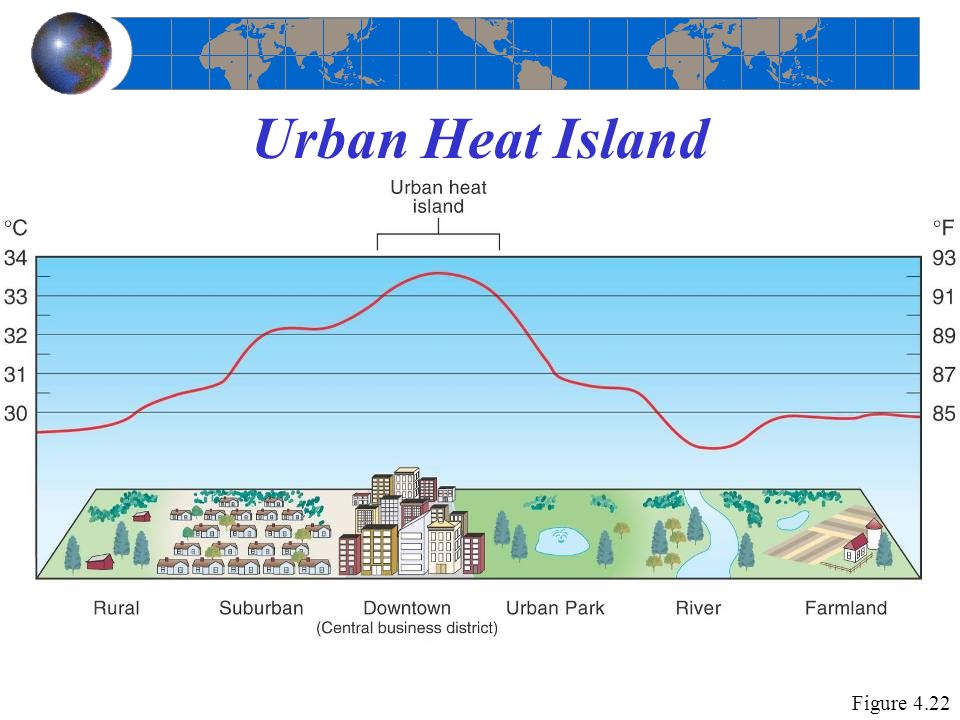 Urban Heat Island

Urban heat island

°C
34
33
32
31
30

°F
93
91
89
87
85

Rural
Suburban
Downtown
(Central business district)
Urban Park
River
Farmland

Figure 4.22